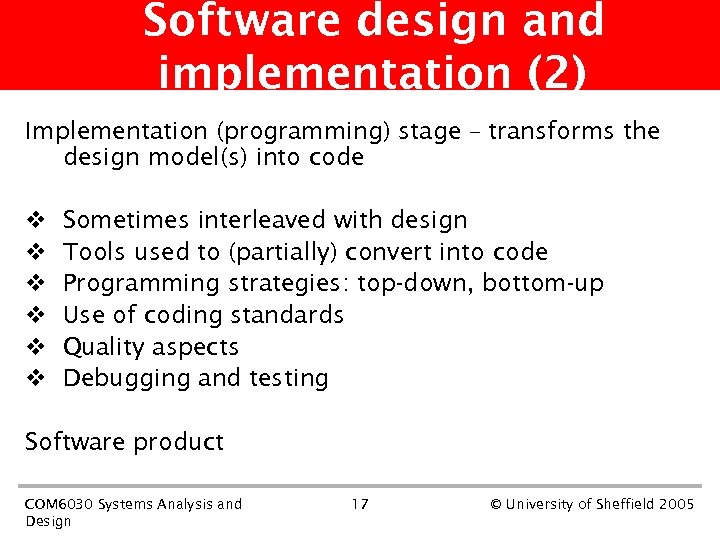 Software design and implementation (2)

Implementation (programming) stage – transforms the design model(s) into code

❖ Sometimes interleaved with design
❖ Tools used to (partially) convert into code
❖ Programming strategies: top-down, bottom-up
❖ Use of coding standards
❖ Quality aspects
❖ Debugging and testing

Software product

COM6030 Systems Analysis and Design

17

© University of Sheffield 2005